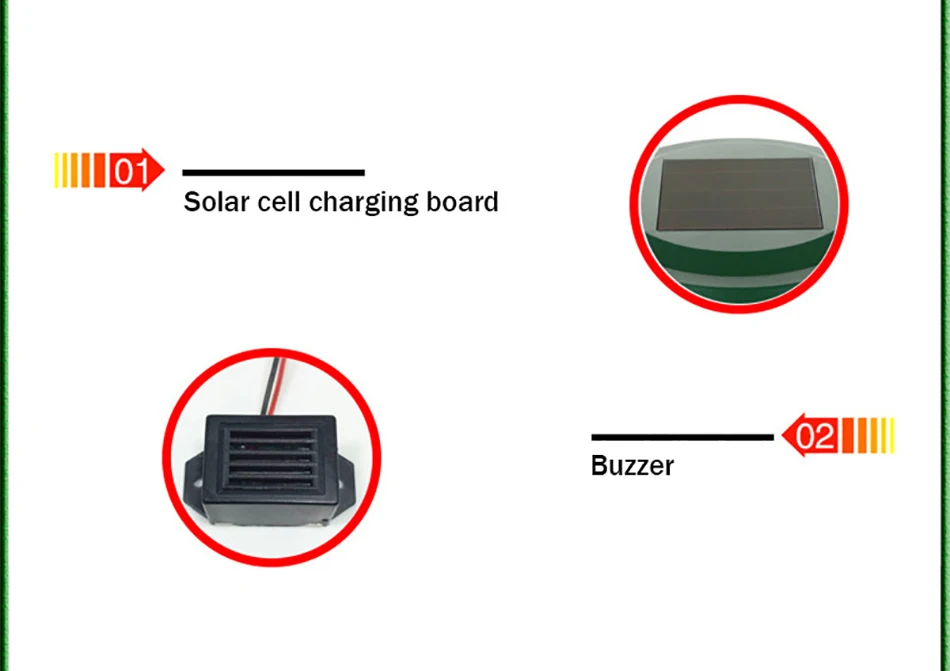 01

Solar cell charging board

02

Buzzer